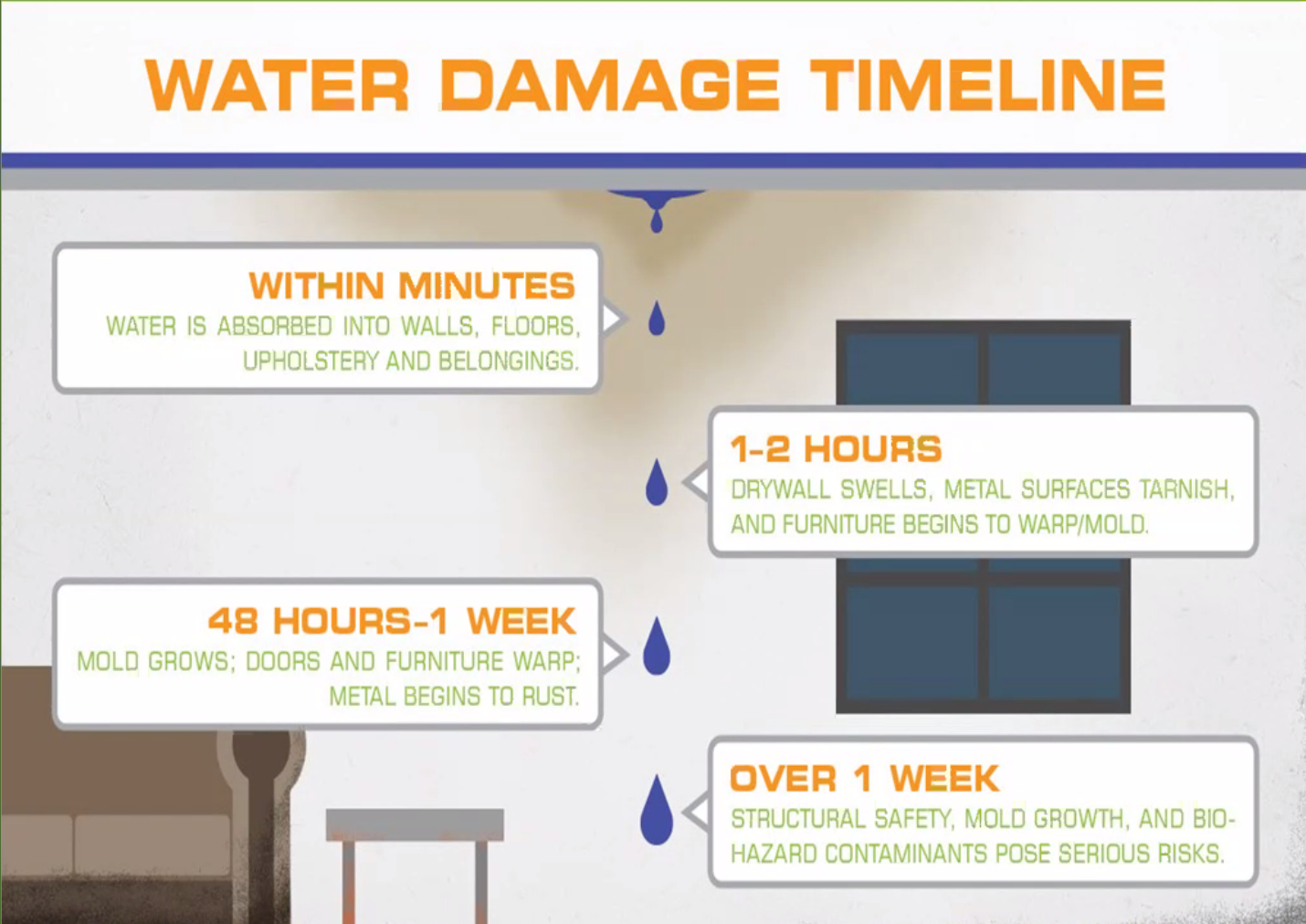 WATER DAMAGE TIMELINE

WITHIN MINUTES
WATER IS ABSORBED INTO WALLS, FLOORS, UPHOLSTERY AND BELONGINGS.

1-2 HOURS
DRYWALL SWELLS, METAL SURFACES TARNISH, AND FURNITURE BEGINS TO WARP/MOLD.

48 HOURS-1 WEEK
MOLD GROWS; DOORS AND FURNITURE WARP; METAL BEGINS TO RUST.

OVER 1 WEEK
STRUCTURAL SAFETY, MOLD GROWTH, AND BIO-HAZARD CONTAMINANTS POSE SERIOUS RISKS.